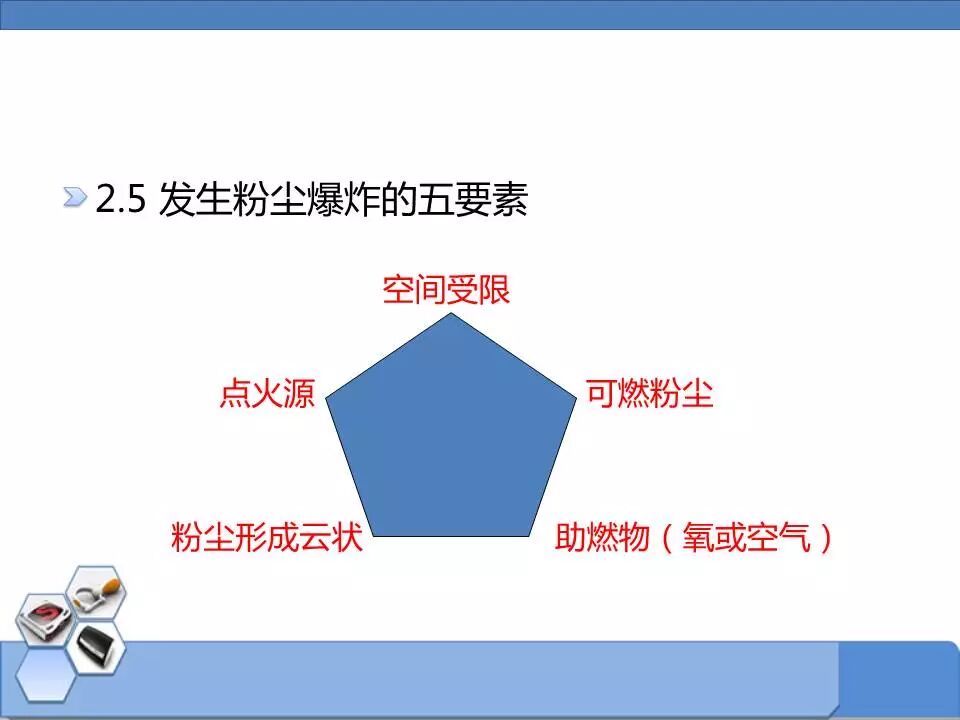 2.5 发生粉尘爆炸的五要素

空间受限

点火源

可燃粉尘

粉尘形成云状

助燃物（氧或空气）